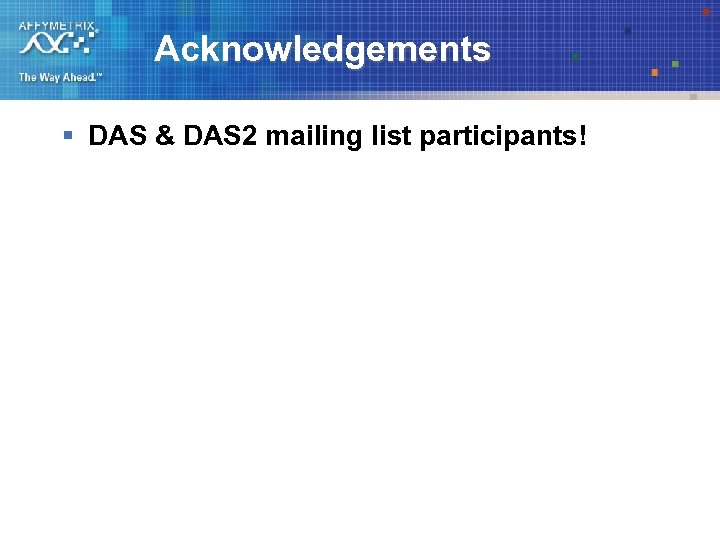 AFFYMETRIX
The Way Ahead.™

Acknowledgements

▪ DAS & DAS2 mailing list participants!